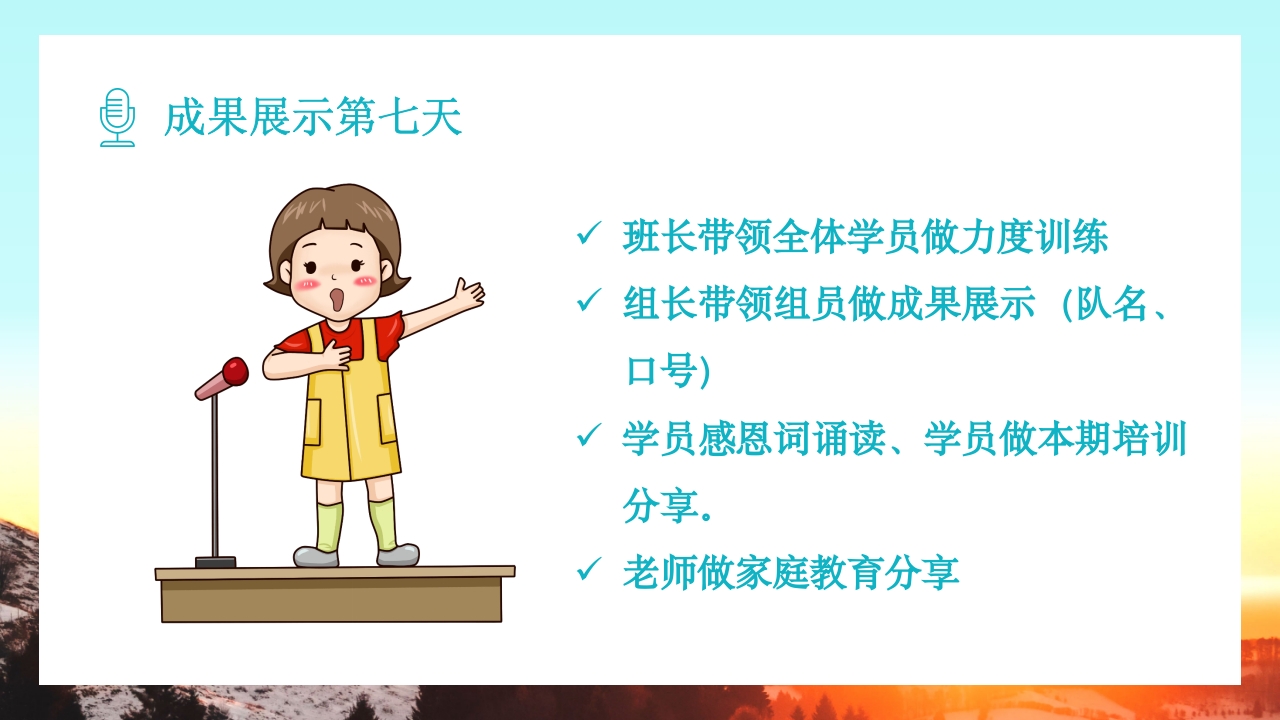 成果展示第七天

✓ 班长带领全体学员做力度训练

✓ 组长带领组员做成果展示（队名、口号）

✓ 学员感恩词诵读、学员做本期培训分享。

✓ 老师做家庭教育分享